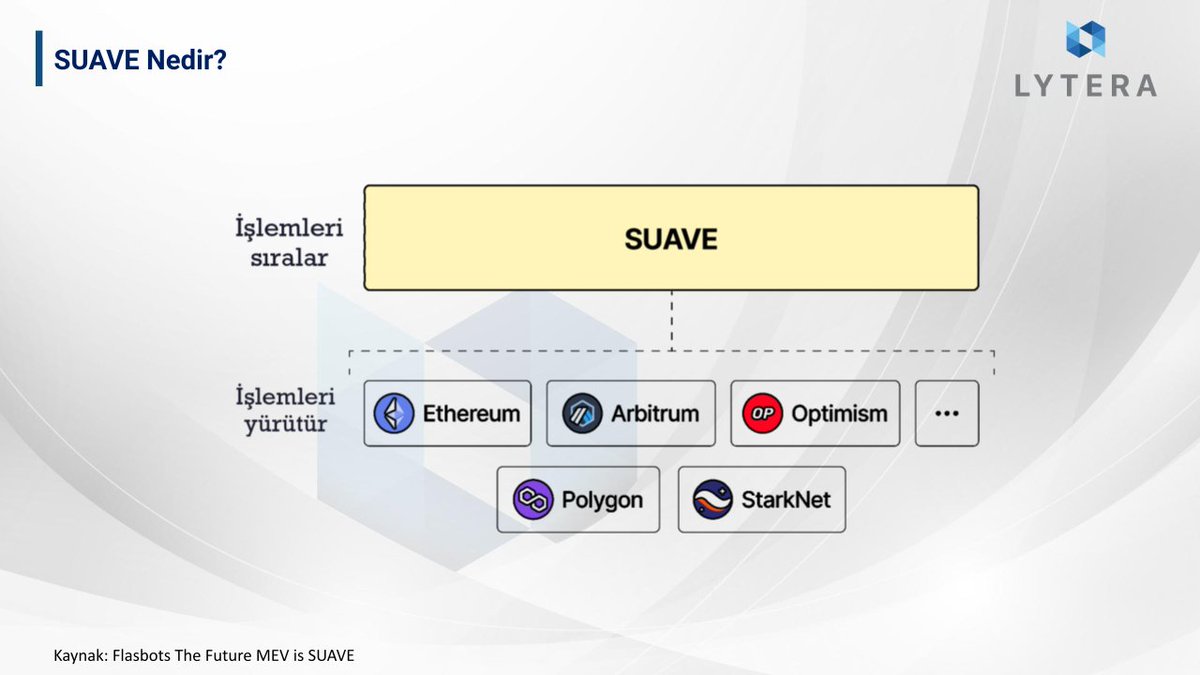 SUAVE Nedir?

LYTERA

İşlemleri sıralar

SUAVE

İşlemleri yürütür

Ethereum

Arbitrum

OP Optimism

...

Polygon

StarkNet

Kaynak: Flasbots The Future MEV is SUAVE